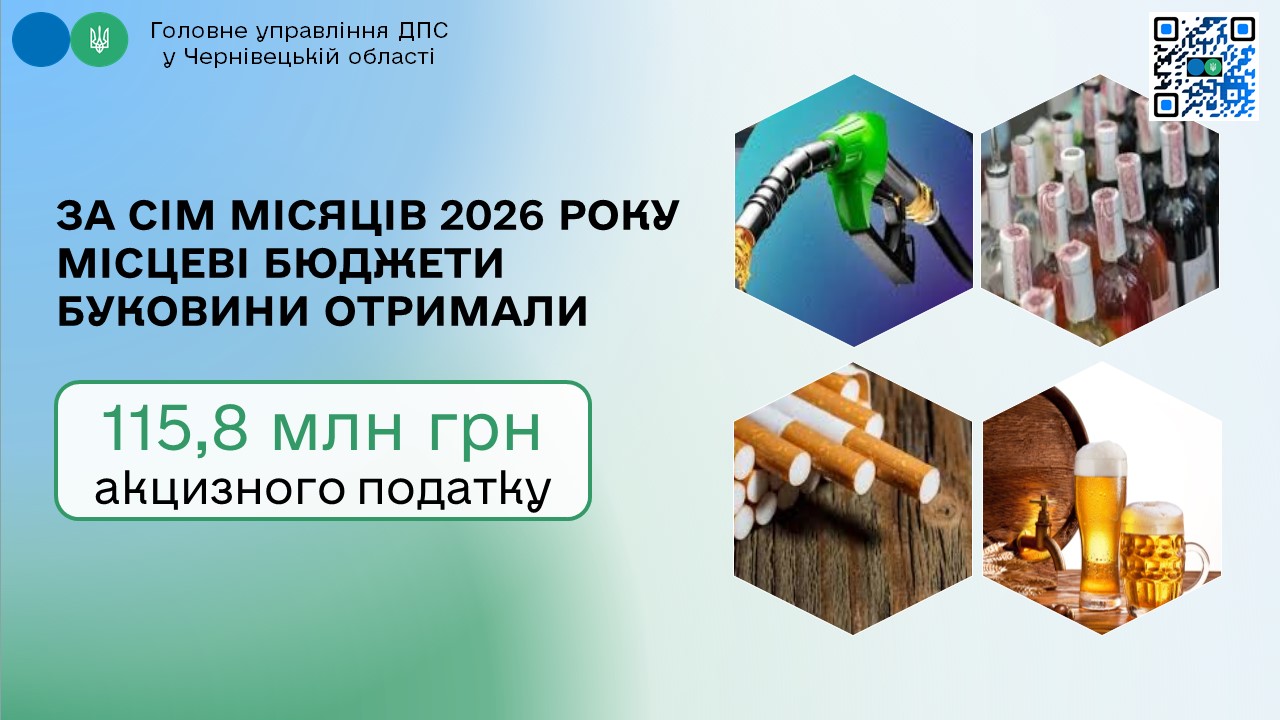 Головне управління ДПС у Чернівецькій області

ЗА СІМ МІСЯЦІВ 2026 РОКУ МІСЦЕВІ БЮДЖЕТИ БУКОВИНИ ОТРИМАЛИ

115,8 млн грн
акцизного податку